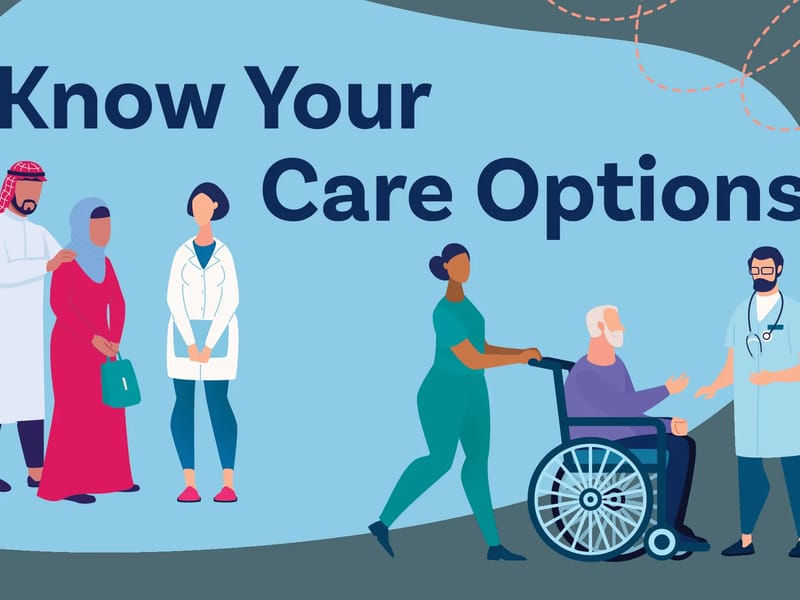 Know Your Care Options